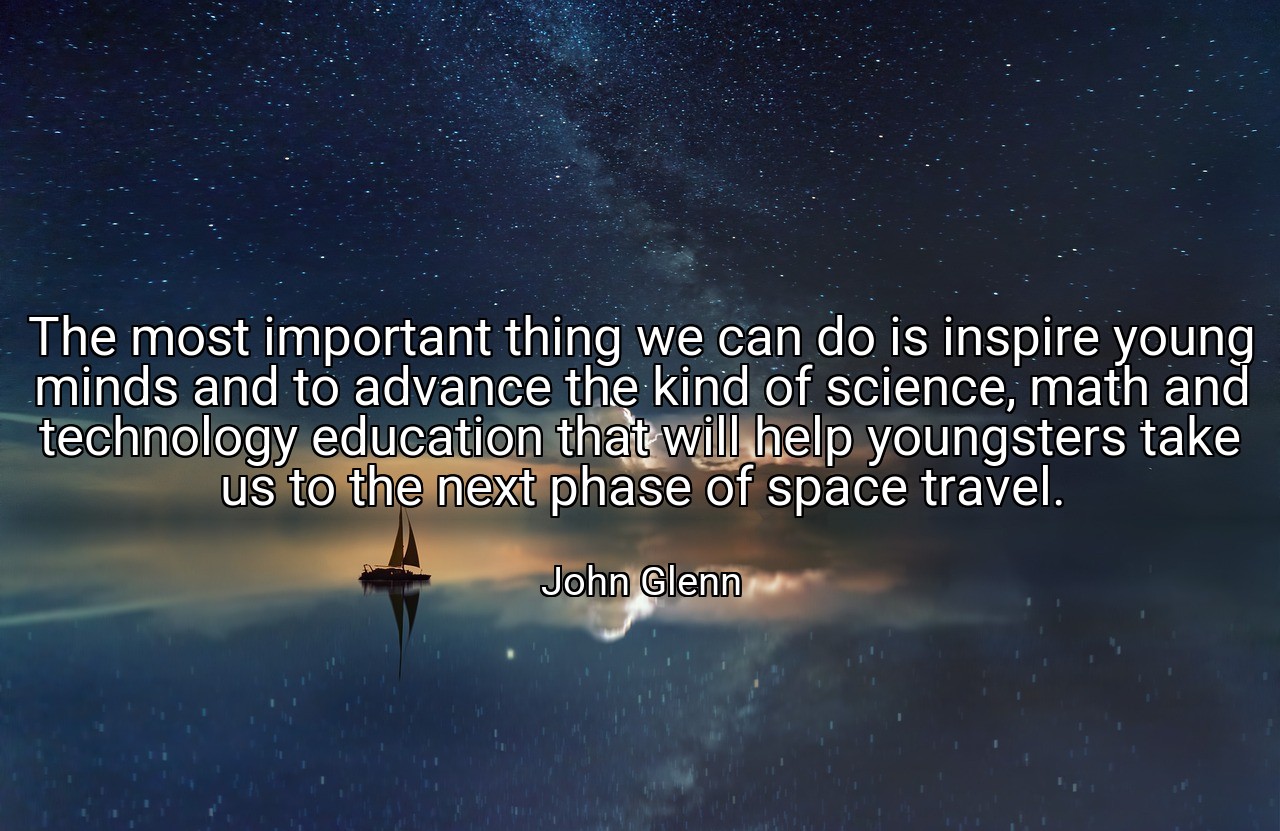 The most important thing we can do is inspire young minds and to advance the kind of science, math and technology education that will help youngsters take us to the next phase of space travel.

John Glenn